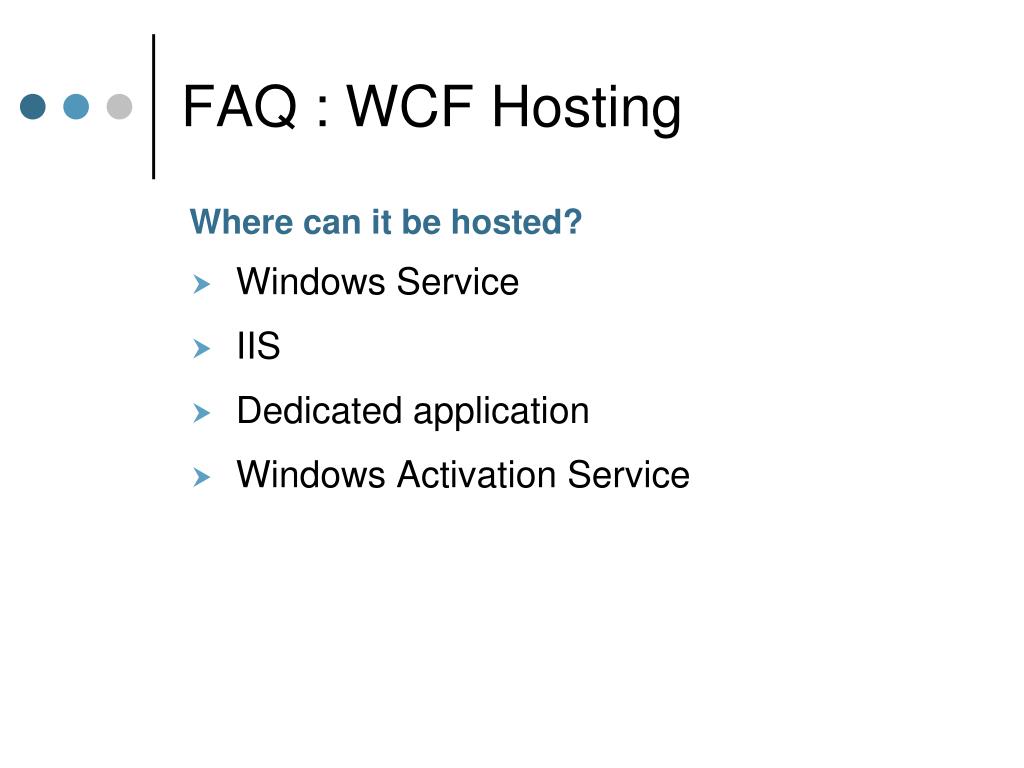 FAQ : WCF Hosting

Where can it be hosted?

- Windows Service
- IIS
- Dedicated application
- Windows Activation Service